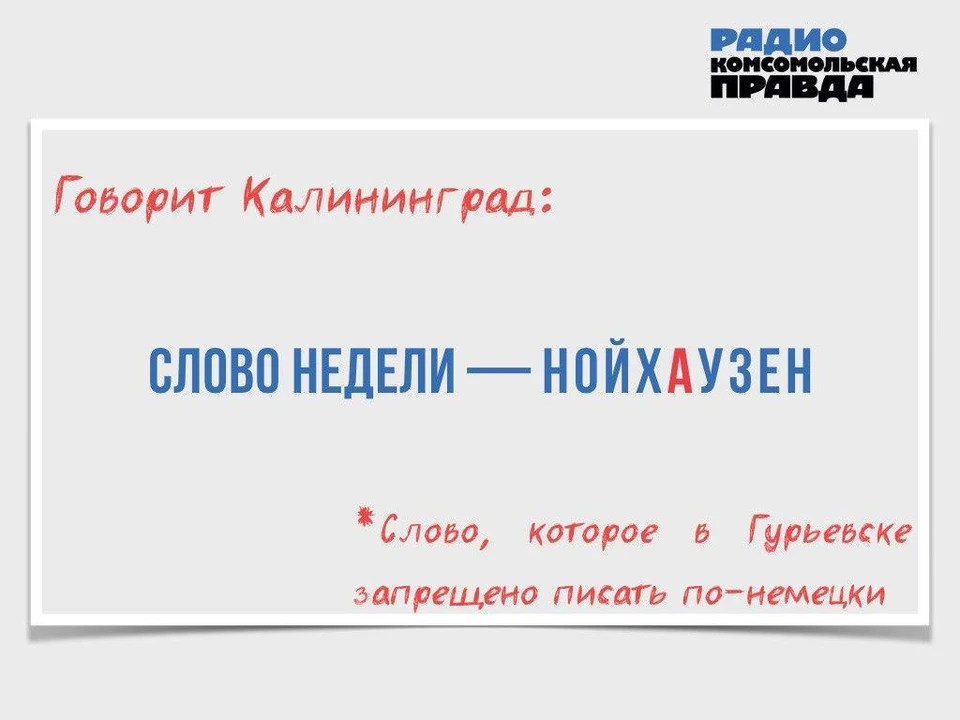 РАДИО
КОМСОМОЛЬСКАЯ
ПРАВДА

Говорит Калининград:

СЛОВО НЕДЕЛИ — НОЙХАУЗЕН

*Слово, которое в Гурьевске запрещено писать по-немецки